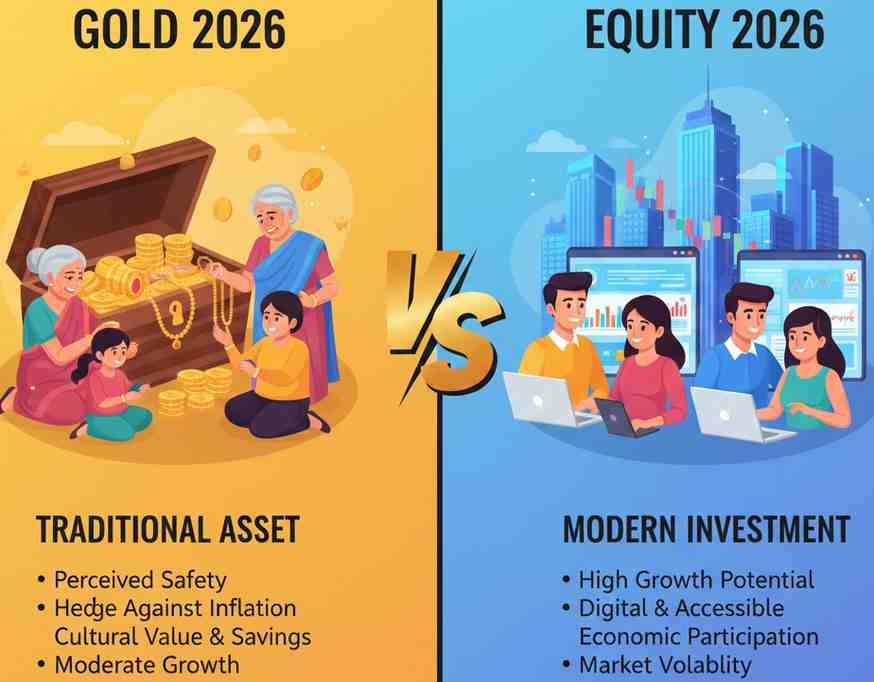 GOLD 2026

TRADITIONAL ASSET

• Perceived Safety
• Hedge Against Inflation
Cultural Value & Savings
• Moderate Growth

VS

EQUITY 2026

MODERN INVESTMENT

• High Growth Potential
• Digital & Accessible
Economic Participation
• Market Volablity